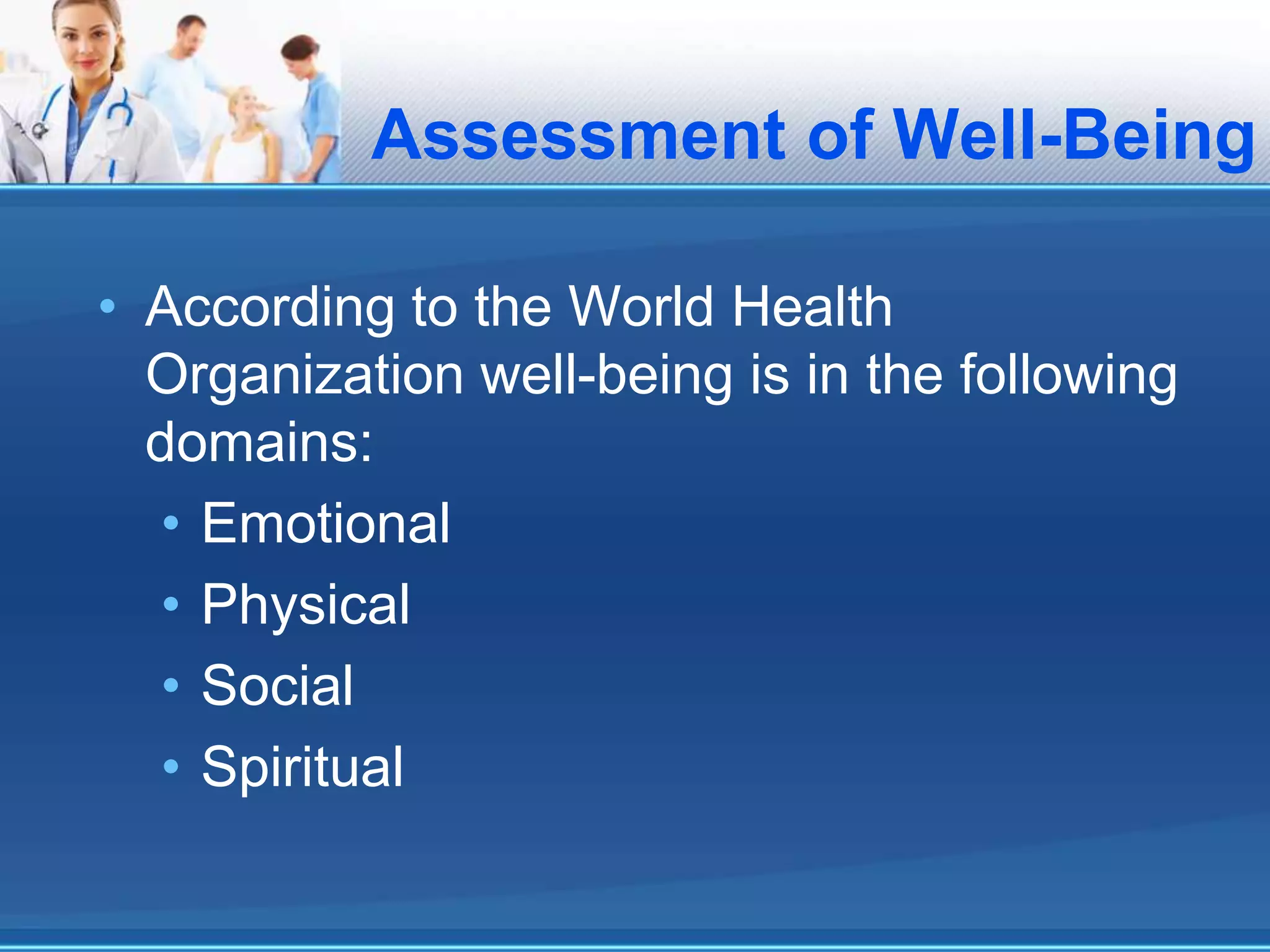 Assessment of Well-Being

• According to the World Health Organization well-being is in the following domains:
  • Emotional
  • Physical
  • Social
  • Spiritual